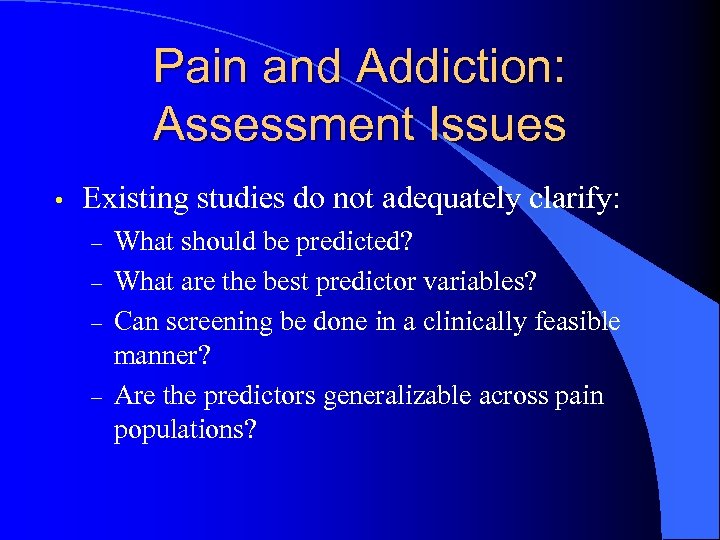 Pain and Addiction: Assessment Issues

• Existing studies do not adequately clarify:
– What should be predicted?
– What are the best predictor variables?
– Can screening be done in a clinically feasible manner?
– Are the predictors generalizable across pain populations?